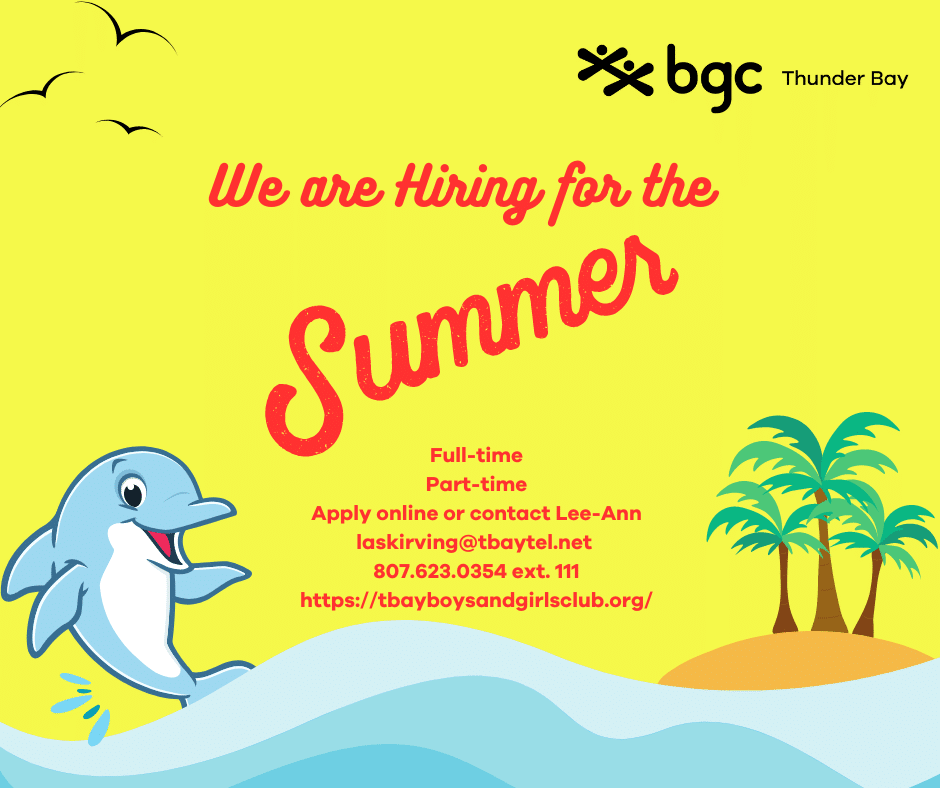 bgc Thunder Bay

We are Hiring for the

Summer

Full-time
Part-time
Apply online or contact Lee-Ann
laskirving@tbaytel.net
807.623.0354 ext. 111
https://tbayboysandgirlsclub.org/